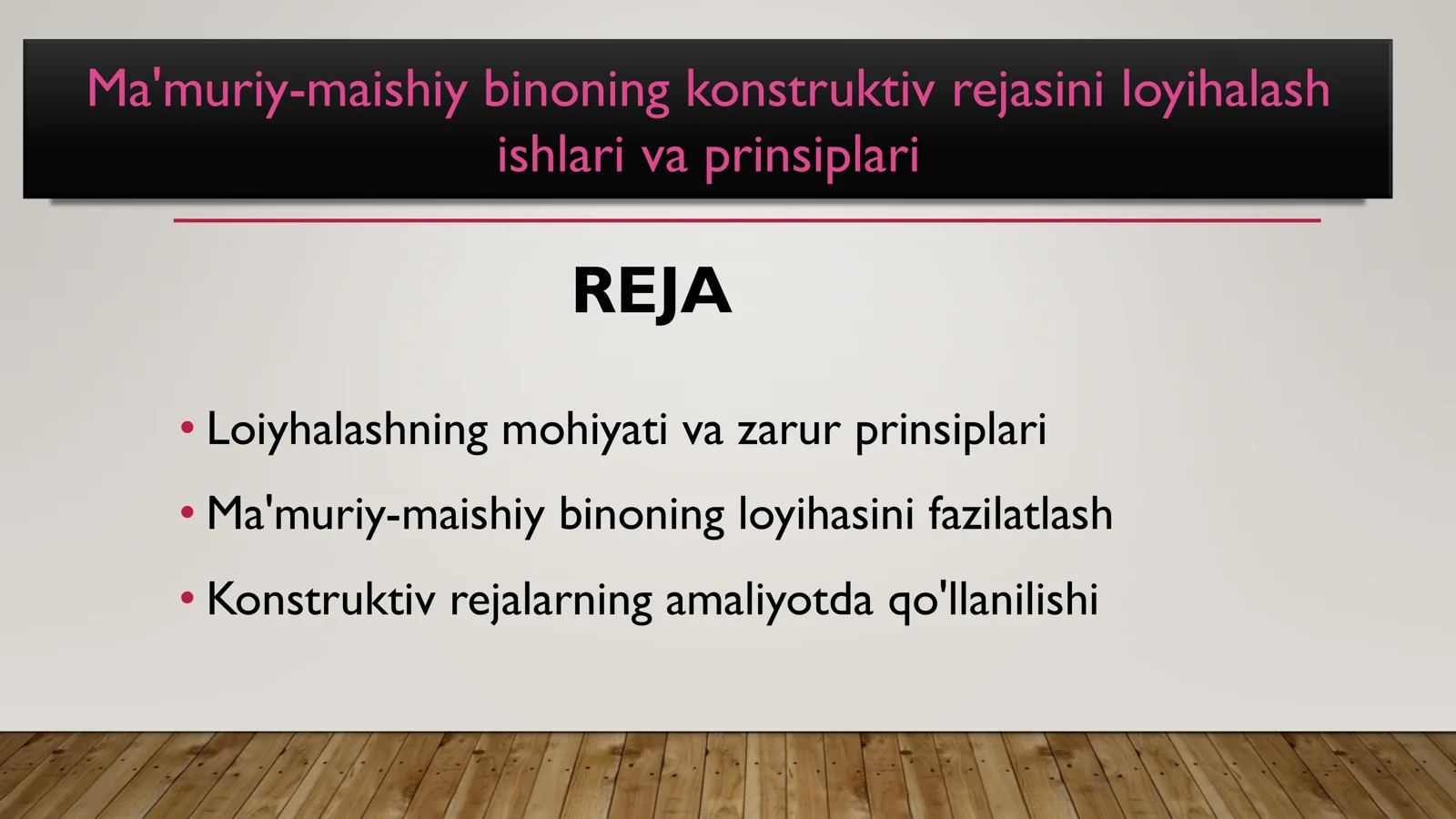 Ma'muriy-maishiy binoning konstruktiv rejasini loyihalash ishlari va prinsiplari

REJA

• Loiyhalashning mohiyati va zarur prinsiplari
• Ma'muriy-maishiy binoning loyihasini fazilatlash
• Konstruktiv rejalarning amaliyotda qo'llanilishi